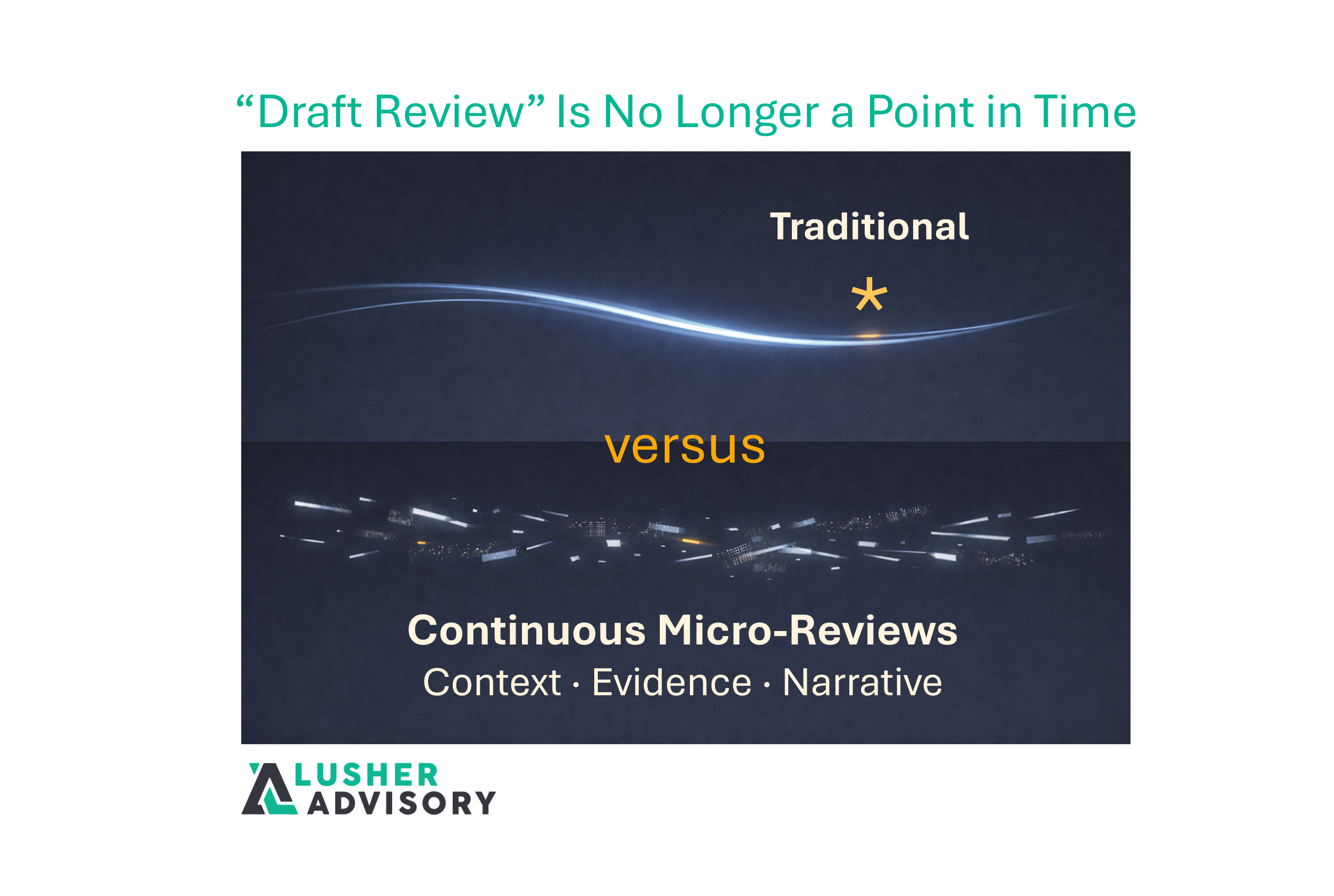 “Draft Review” Is No Longer a Point in Time

Traditional

*

versus

Continuous Micro-Reviews

Context · Evidence · Narrative

LUSHER
ADVISORY